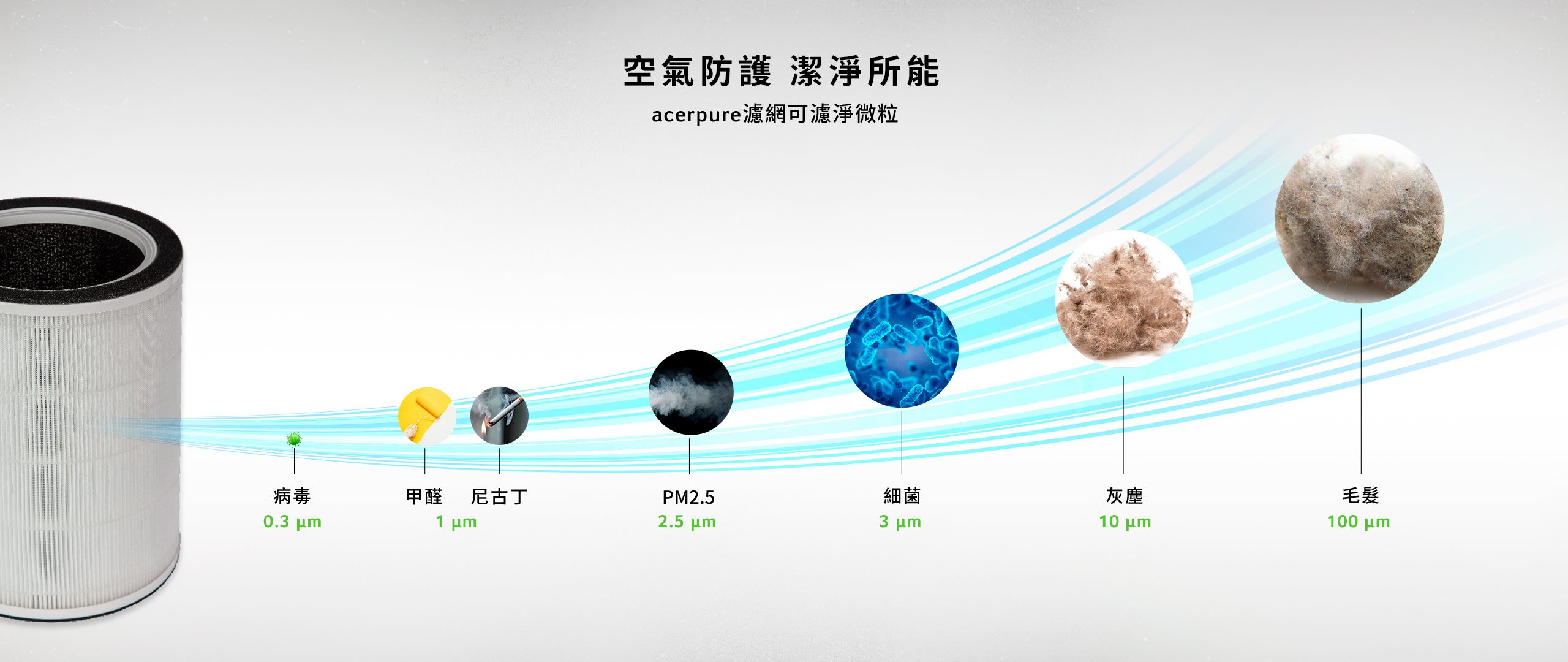 空氣防護 潔淨所能

acerpure濾網可濾淨微粒

病毒
0.3 μm

甲醛 尼古丁
1 μm

PM2.5
2.5 μm

細菌
3 μm

灰塵
10 μm

毛髮
100 μm